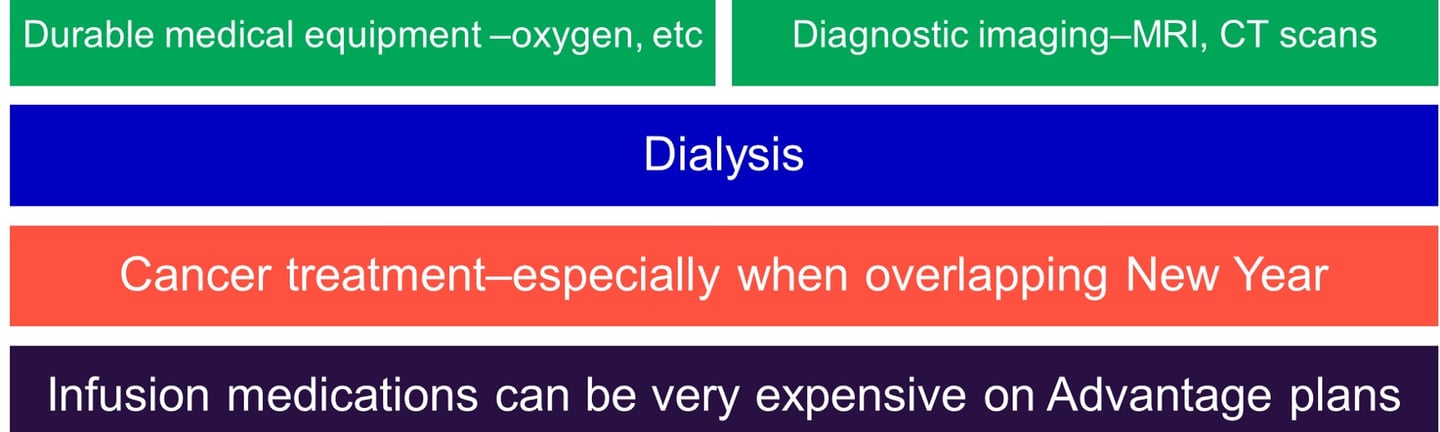 Durable medical equipment –oxygen, etc

Diagnostic imaging–MRI, CT scans

Dialysis

Cancer treatment–especially when overlapping New Year

Infusion medications can be very expensive on Advantage plans